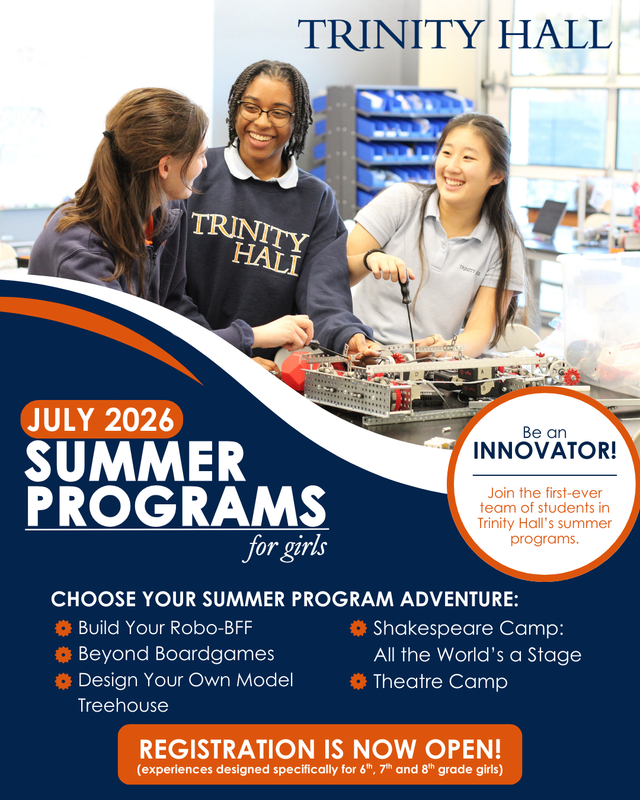 TRINITY HALL

TRINITY HALL

JULY 2026
SUMMER PROGRAMS
for girls

Be an INNOVATOR!
Join the first-ever team of students in Trinity Hall's summer programs.

CHOOSE YOUR SUMMER PROGRAM ADVENTURE:
Build Your Robo-BFF
Beyond Boardgames
Design Your Own Model Treehouse
Shakespeare Camp: All the World's a Stage
Theatre Camp

REGISTRATION IS NOW OPEN!
(experiences designed specifically for $6^{th}$, $7^{th}$ and $8^{th}$ grade girls)